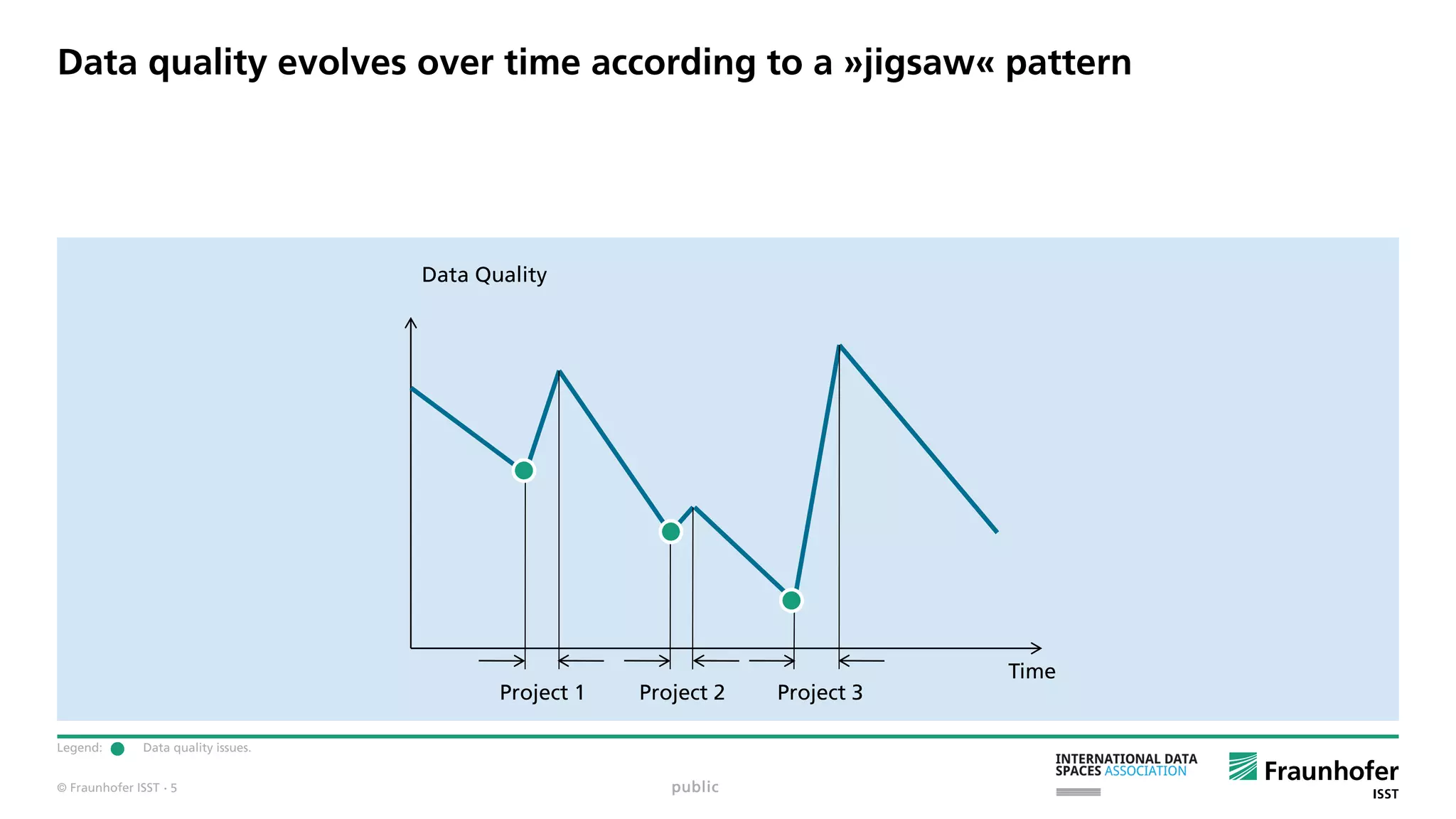 Data quality evolves over time according to a »jigsaw« pattern

Data Quality

Time

Project 1 Project 2 Project 3

Legend: Data quality issues.

© Fraunhofer ISST · 5

public

INTERNATIONAL DATA SPACES ASSOCIATION

Fraunhofer ISST